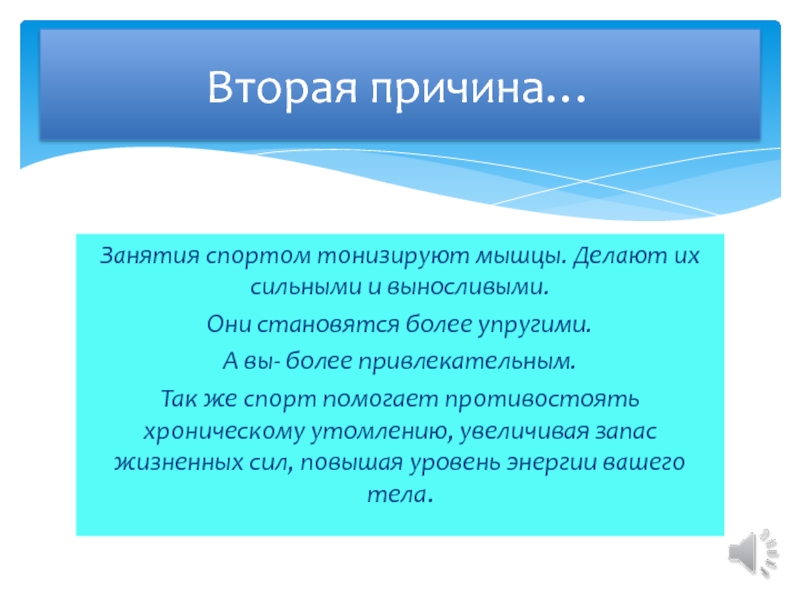 Вторая причина…

Занятия спортом тонизируют мышцы. Делают их сильными и выносливыми.

Они становятся более упругими.

А вы- более привлекательным.

Так же спорт помогает противостоять хроническому утомлению, увеличивая запас жизненных сил, повышая уровень энергии вашего тела.